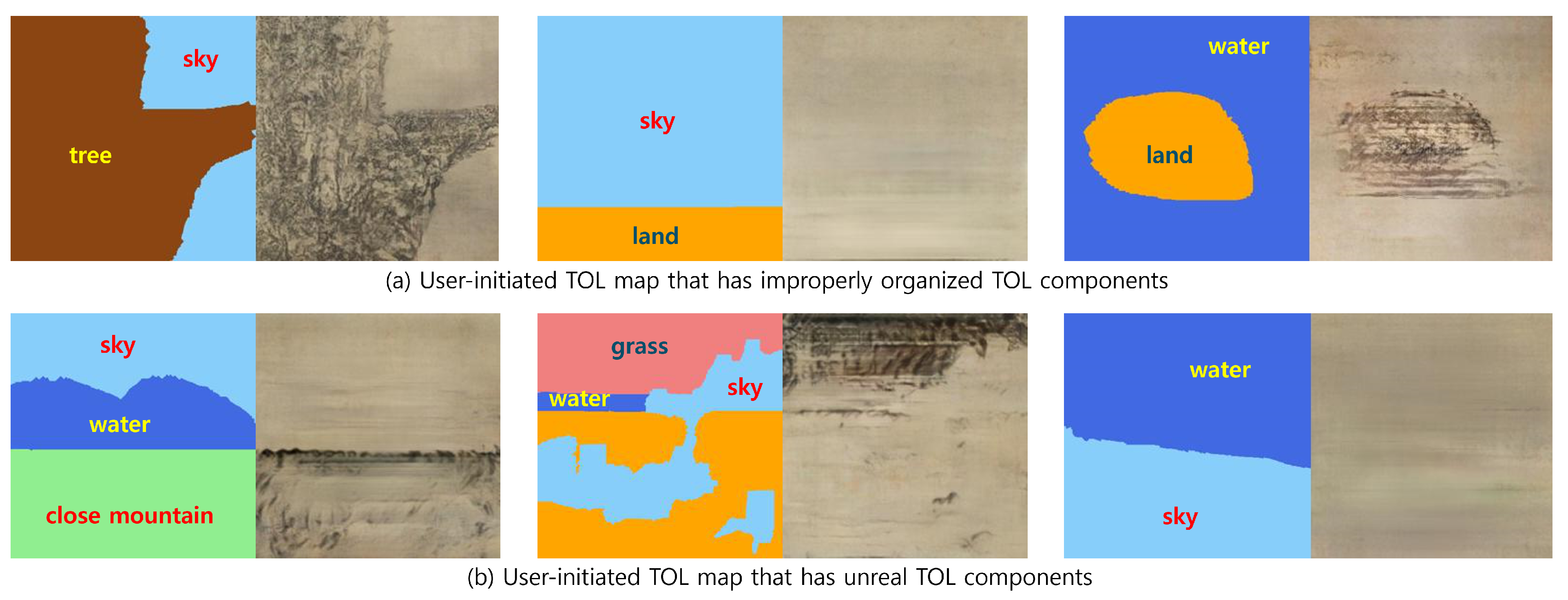 sky

tree

sky

land

water

land

(a) User-initiated TOL map that has improperly organized TOL components

sky

water

close mountain

grass

water

sky

water

sky

(b) User-initiated TOL map that has unreal TOL components